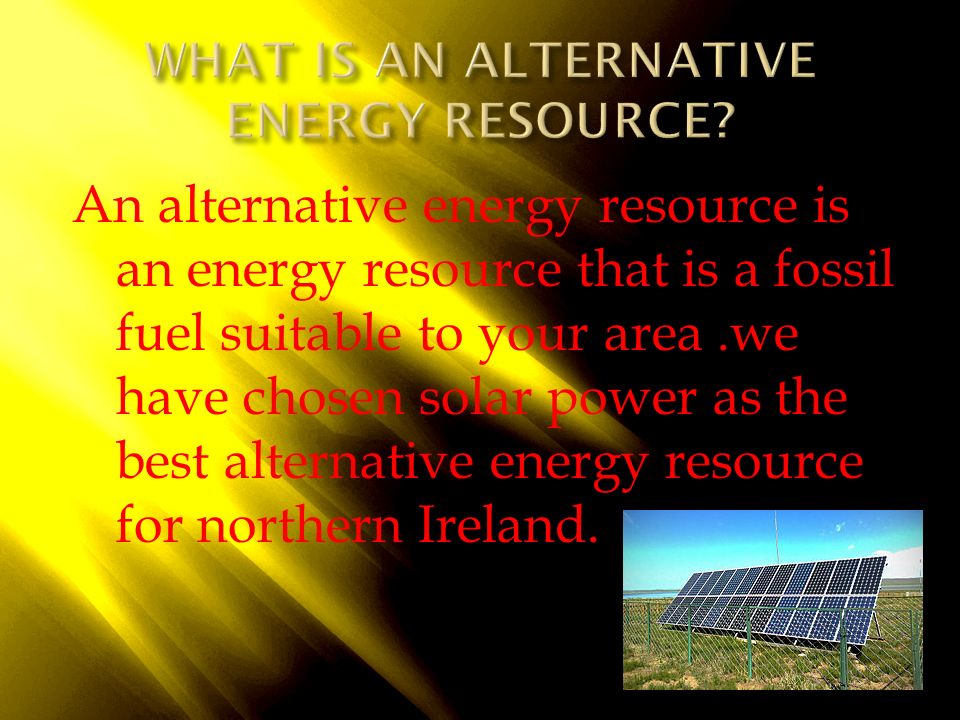 WHAT IS AN ALTERNATIVE ENERGY RESOURCE?

An alternative energy resource is an energy resource that is a fossil fuel suitable to your area .we have chosen solar power as the best alternative energy resource for northern Ireland.